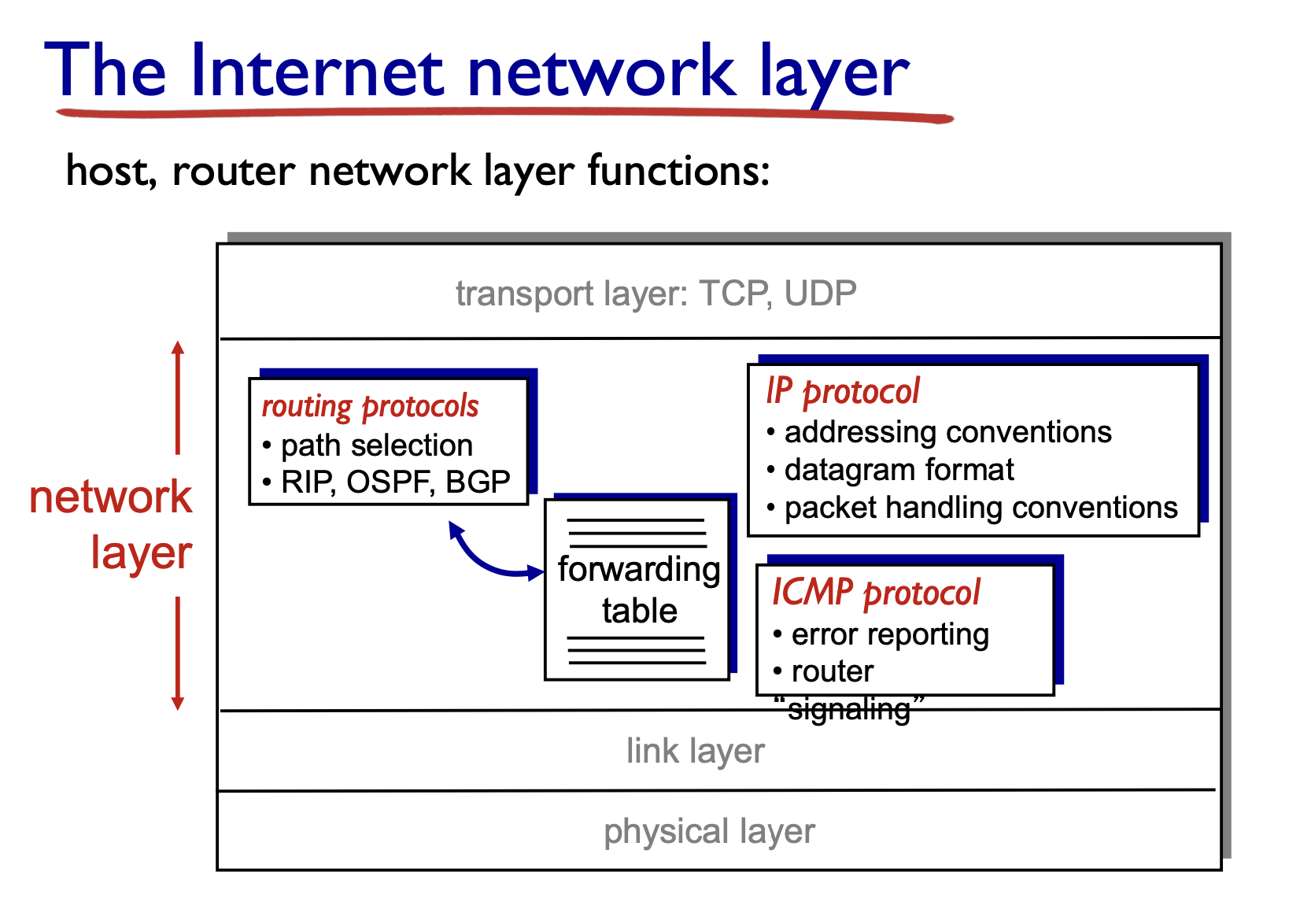 The Internet network layer

host, router network layer functions:

transport layer: TCP, UDP

network layer

routing protocols
• path selection
• RIP, OSPF, BGP

forwarding table

IP protocol
• addressing conventions
• datagram format
• packet handling conventions

ICMP protocol
• error reporting
• router "signaling"

link layer

physical layer